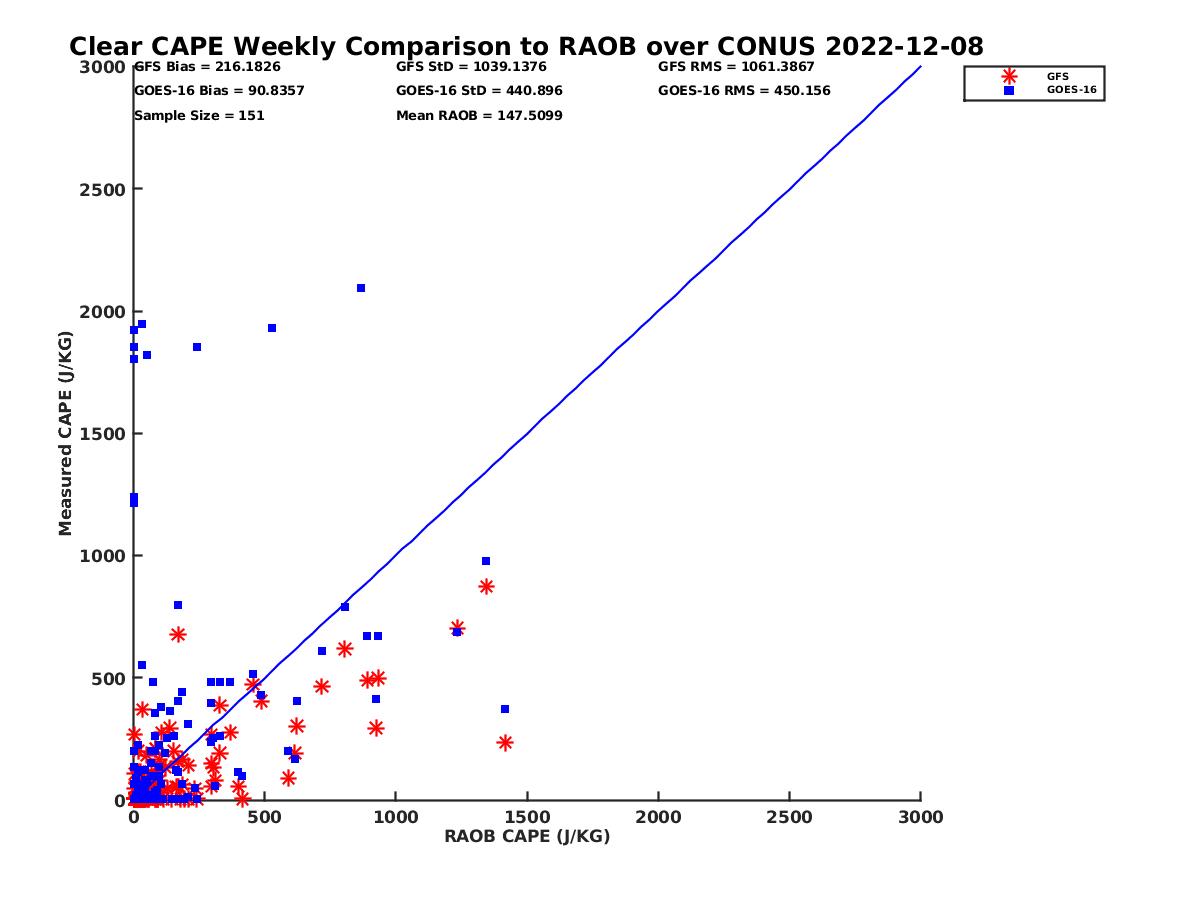 Clear CAPE Weekly Comparison to RAOB over CONUS 2022-12-08

GFS Bias = 216.1826
GOES-16 Bias = 90.8357
Sample Size = 151

GFS StD = 1039.1376
GOES-16 StD = 440.896
Mean RAOB = 147.5099

GFS RMS = 1061.3867
GOES-16 RMS = 450.156

GFS
GOES-16

Measured CAPE (J/KG)

3000
2500
2000
1500
1000
500
0

0
500
1000
1500
2000
2500
3000

RAOB CAPE (J/KG)